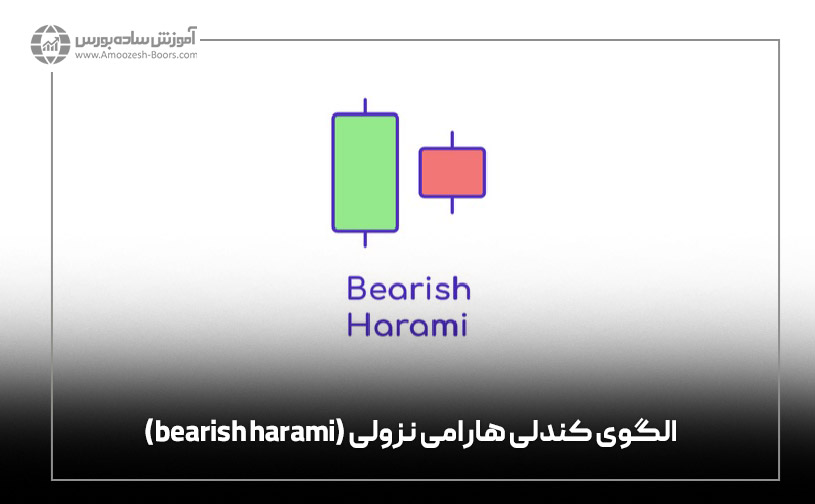 آموزش ساده بورس
www.Amoozesh-Boors.com

Bearish Harami

الگوی کندلی هارامی نزولی (bearish harami)